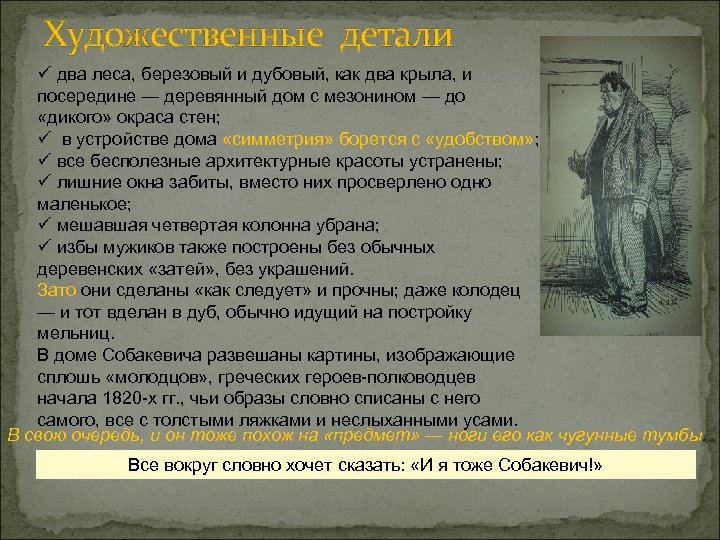 Художественные детали

✓ два леса, березовый и дубовый, как два крыла, и посередине — деревянный дом с мезонином — до «дикого» окраса стен;
✓ в устройстве дома «симметрия» борется с «удобством»;
✓ все бесполезные архитектурные красоты устранены;
✓ лишние окна забиты, вместо них просверлено одно маленькое;
✓ мешавшая четвертая колонна убрана;
✓ избы мужиков также построены без обычных деревенских «затей», без украшений.
Зато они сделаны «как следует» и прочны; даже колодец — и тот вделан в дуб, обычно идущий на постройку мельниц.
В доме Собакевича развешаны картины, изображающие сплошь «молодцов», греческих героев-полководцев начала 1820-х гг., чьи образы словно списаны с него самого, все с толстыми ляжками и неслыханными усами.
В свою очередь, и он тоже похож на «предмет» — ноги его как чугунные тумбы.

Все вокруг словно хочет сказать: «И я тоже Собакевич!»